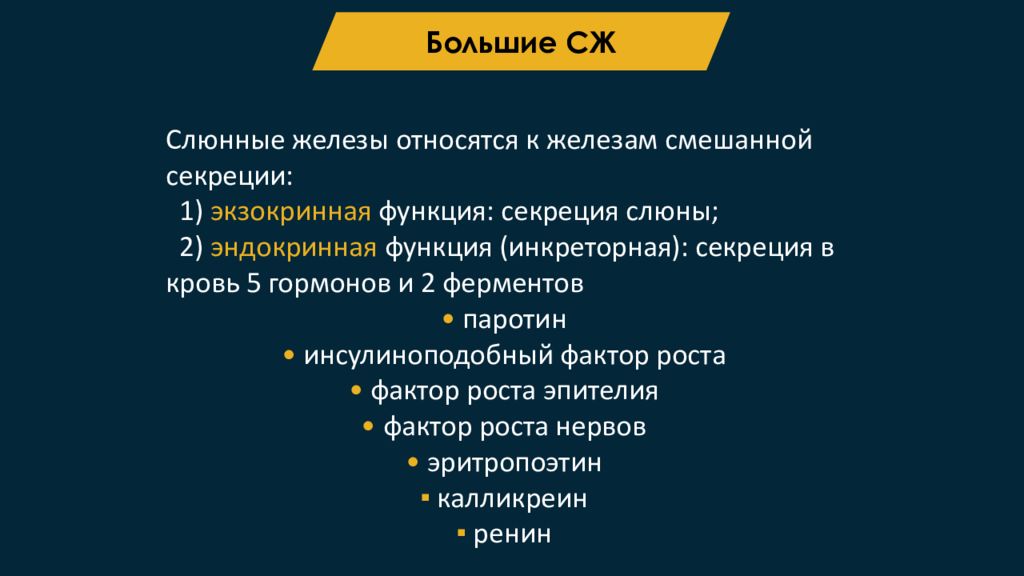 Большие СЖ

Слюнные железы относятся к железам смешанной секреции:
1) экзокринная функция: секреция слюны;
2) эндокринная функция (инкреторная): секреция в кровь 5 гормонов и 2 ферментов

• паротин
• инсулиноподобный фактор роста
• фактор роста эпителия
• фактор роста нервов
• эритропоэтин
▪ калликреин
▪ ренин